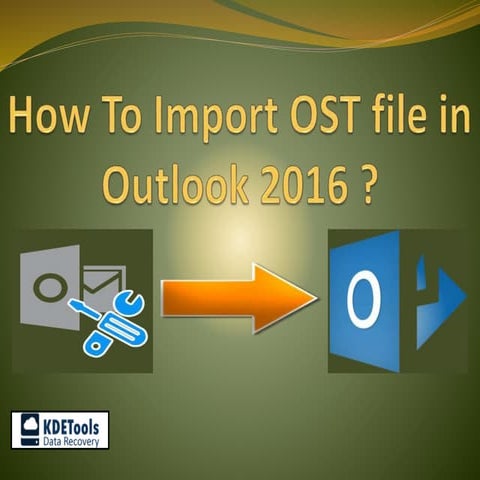 How To Import OST file in Outlook 2016 ?

KDETools
Data Recovery